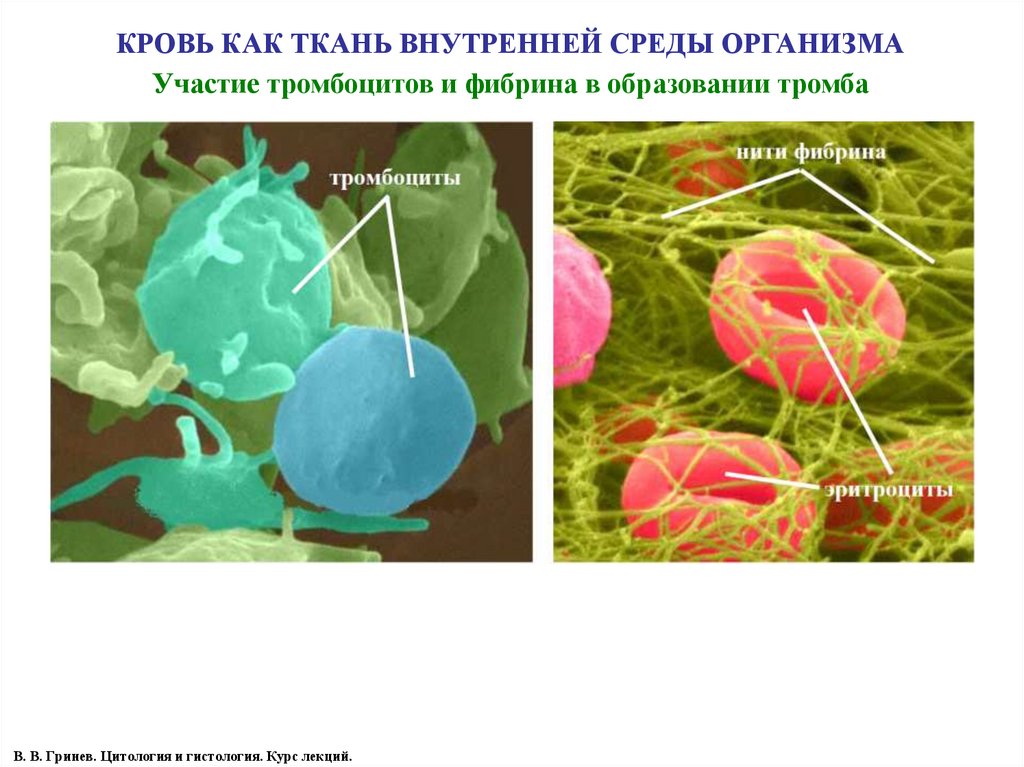 КРОВЬ КАК ТКАНЬ ВНУТРЕННЕЙ СРЕДЫ ОРГАНИЗМА

Участие тромбоцитов и фибрина в образовании тромба

тромбоциты

нити фибрина

эритроциты

В. В. Гринев. Цитология и гистология. Курс лекций.